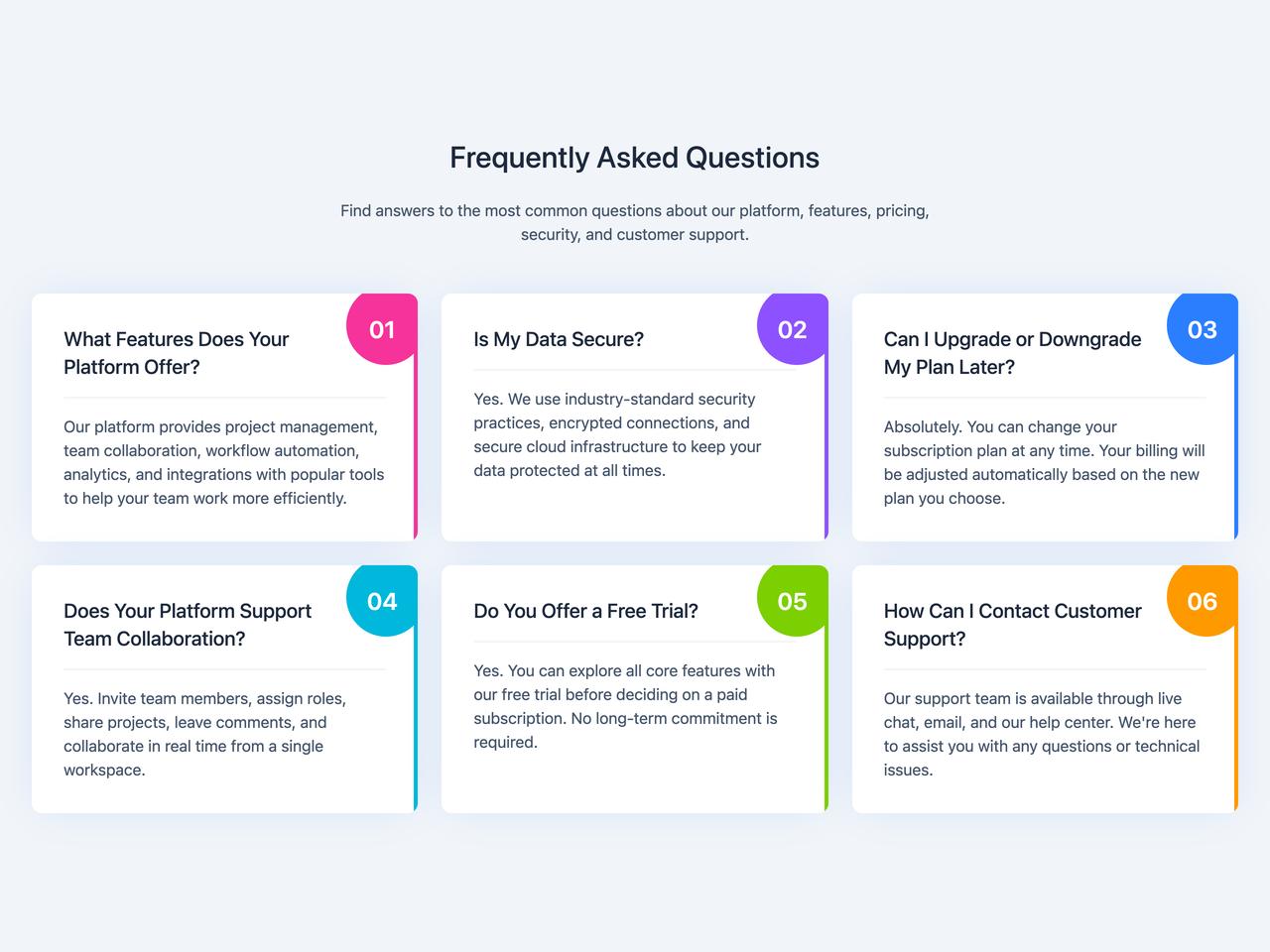 Frequently Asked Questions

Find answers to the most common questions about our platform, features, pricing, security, and customer support.

01

What Features Does Your Platform Offer?

Our platform provides project management, team collaboration, workflow automation, analytics, and integrations with popular tools to help your team work more efficiently.

02

Is My Data Secure?

Yes. We use industry-standard security practices, encrypted connections, and secure cloud infrastructure to keep your data protected at all times.

03

Can I Upgrade or Downgrade My Plan Later?

Absolutely. You can change your subscription plan at any time. Your billing will be adjusted automatically based on the new plan you choose.

04

Does Your Platform Support Team Collaboration?

Yes. Invite team members, assign roles, share projects, leave comments, and collaborate in real time from a single workspace.

05

Do You Offer a Free Trial?

Yes. You can explore all core features with our free trial before deciding on a paid subscription. No long-term commitment is required.

06

How Can I Contact Customer Support?

Our support team is available through live chat, email, and our help center. We're here to assist you with any questions or technical issues.